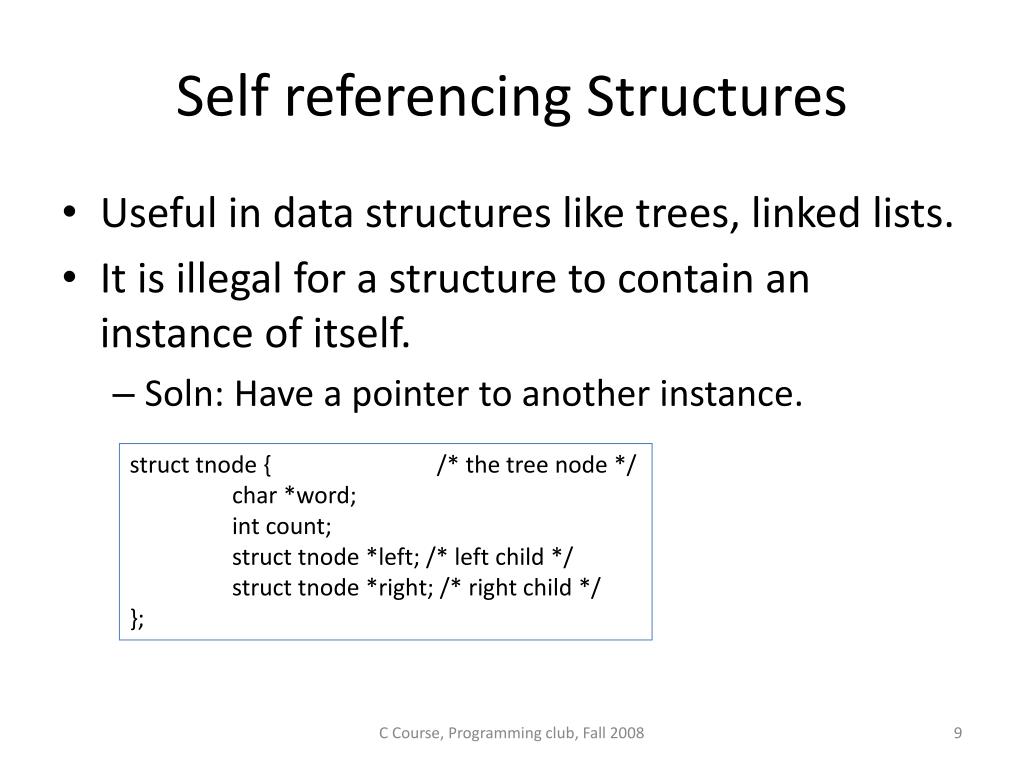 Self referencing Structures

• Useful in data structures like trees, linked lists.
• It is illegal for a structure to contain an instance of itself.
– Soln: Have a pointer to another instance.

struct tnode { /* the tree node */
char *word;
int count;
struct tnode *left; /* left child */
struct tnode *right; /* right child */
};

C Course, Programming club, Fall 2008

9